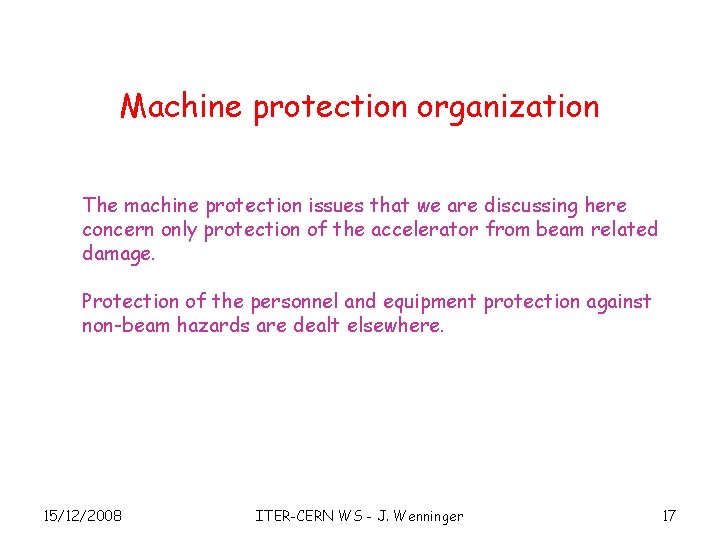 Machine protection organization

The machine protection issues that we are discussing here concern only protection of the accelerator from beam related damage.

Protection of the personnel and equipment protection against non-beam hazards are dealt elsewhere.

15/12/2008

ITER-CERN WS - J. Wenninger

17